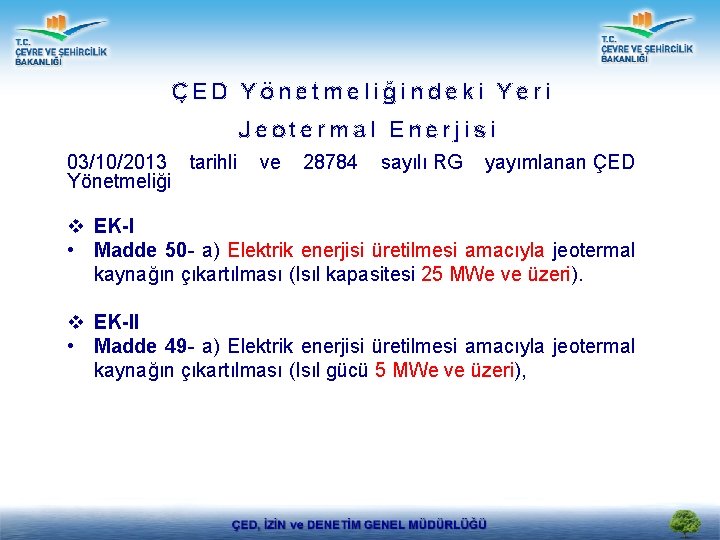 T.C.
ÇEVRE VE ŞEHİRCİLİK
BAKANLIĞI

T.C.
ÇEVRE VE ŞEHİRCİLİK
BAKANLIĞI

ÇED Yönetmeliğindeki Yeri

Jeotermal Enerjisi

03/10/2013 tarihli ve 28784 sayılı RG yayımlanan ÇED Yönetmeliği

❖ EK-I
• Madde 50- a) Elektrik enerjisi üretilmesi amacıyla jeotermal kaynağın çıkartılması (Isıl kapasitesi 25 MWe ve üzeri).

❖ EK-II
• Madde 49- a) Elektrik enerjisi üretilmesi amacıyla jeotermal kaynağın çıkartılması (Isıl gücü 5 MWe ve üzeri),

ÇED, İZİN ve DENETİM GENEL MÜDÜRLÜĞÜ